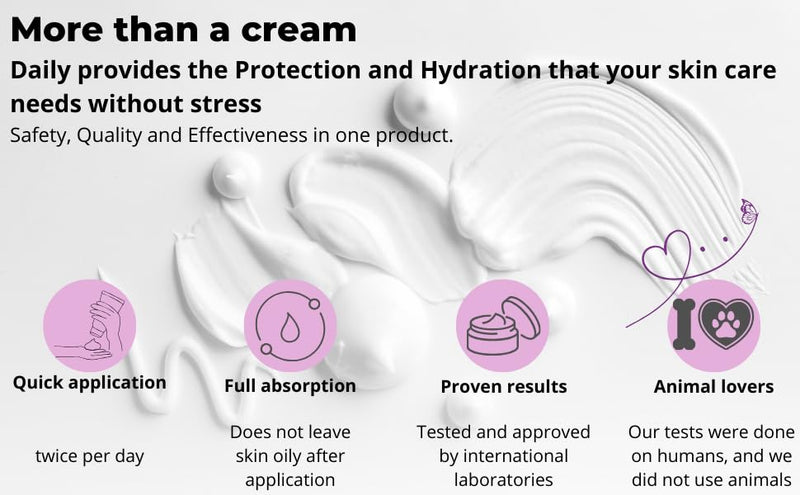 More than a cream

Daily provides the Protection and Hydration that your skin care needs without stress

Safety, Quality and Effectiveness in one product.

Quick application

twice per day

Full absorption

Does not leave skin oily after application

Proven results

Tested and approved by international laboratories

Animal lovers

Our tests were done on humans, and we did not use animals